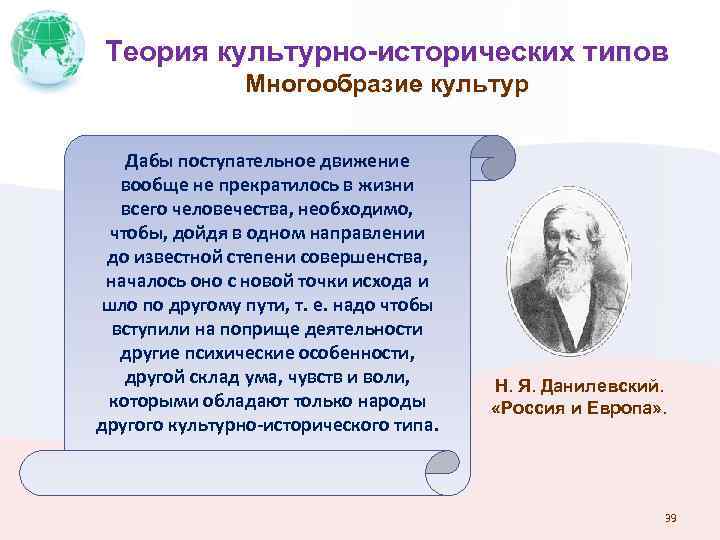 Теория культурно-исторических типов
Многообразие культур

Дабы поступательное движение вообще не прекратилось в жизни всего человечества, необходимо, чтобы, дойдя в одном направлении до известной степени совершенства, началось оно с новой точки исхода и шло по другому пути, т. е. надо чтобы вступили на поприще деятельности другие психические особенности, другой склад ума, чувств и воли, которыми обладают только народы другого культурно-исторического типа.

Н. Я. Данилевский.
«Россия и Европа».

39